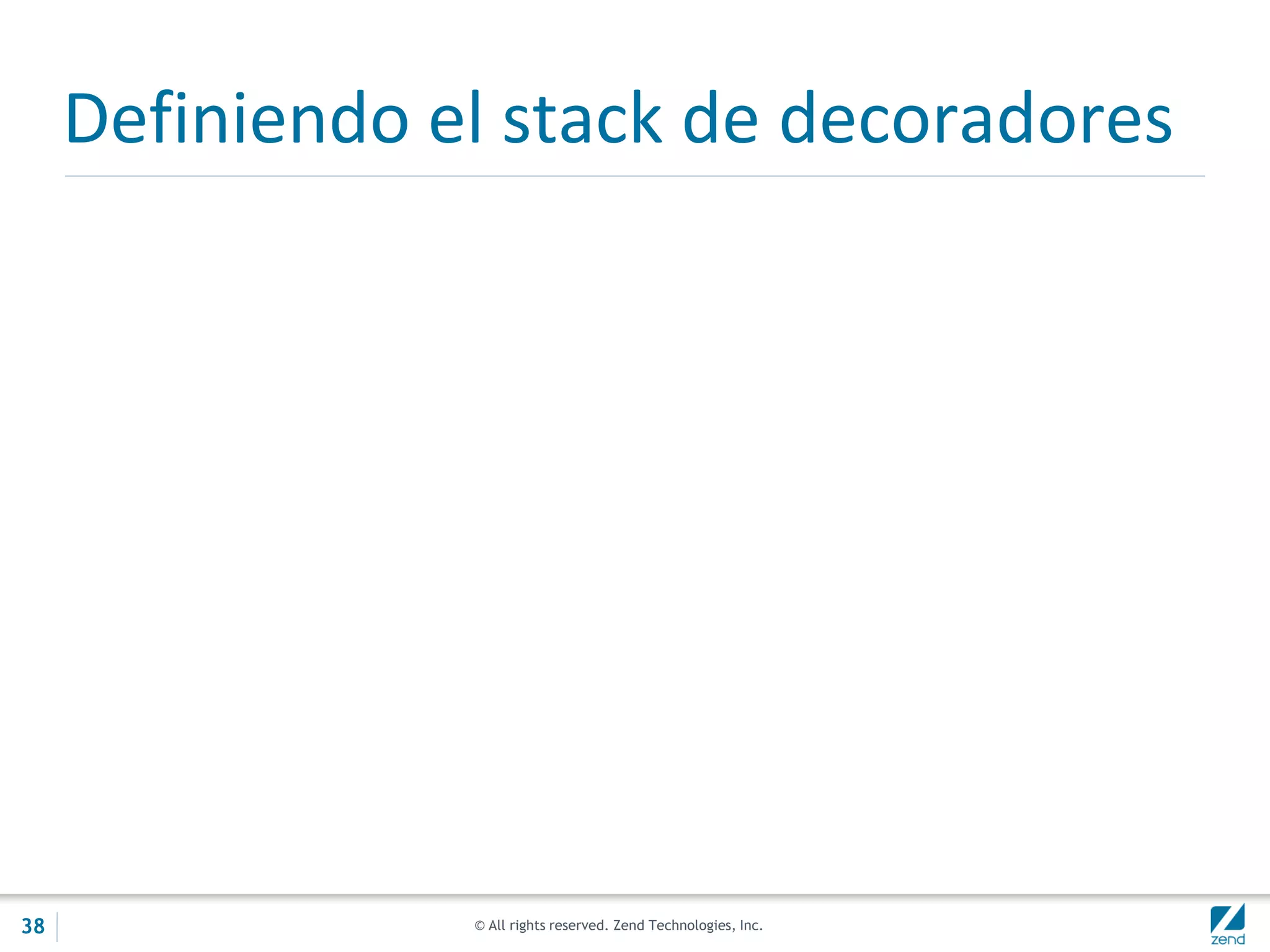 Definiendo el stack de decoradores

38

© All rights reserved. Zend Technologies, Inc.

zend